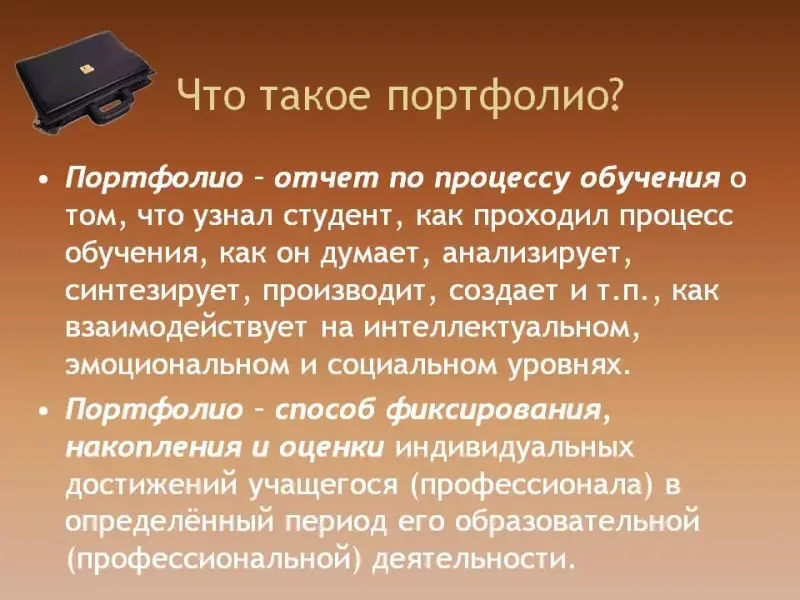 Что такое портфолио?

• Портфолио – отчет по процессу обучения о том, что узнал студент, как проходил процесс обучения, как он думает, анализирует, синтезирует, производит, создает и т.п., как взаимодействует на интеллектуальном, эмоциональном и социальном уровнях.

• Портфолио – способ фиксирования, накопления и оценки индивидуальных достижений учащегося (профессионала) в определённый период его образовательной (профессиональной) деятельности.